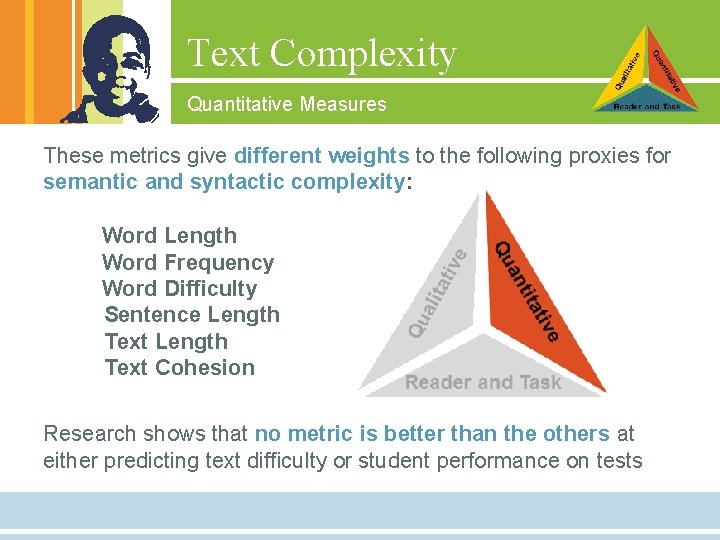 Text Complexity

Quantitative Measures

Qualitative
Quantitative
Reader and Task

These metrics give different weights to the following proxies for semantic and syntactic complexity:

Word Length
Word Frequency
Word Difficulty
Sentence Length
Text Length
Text Cohesion

Qualitative
Quantitative
Reader and Task

Research shows that no metric is better than the others at either predicting text difficulty or student performance on tests